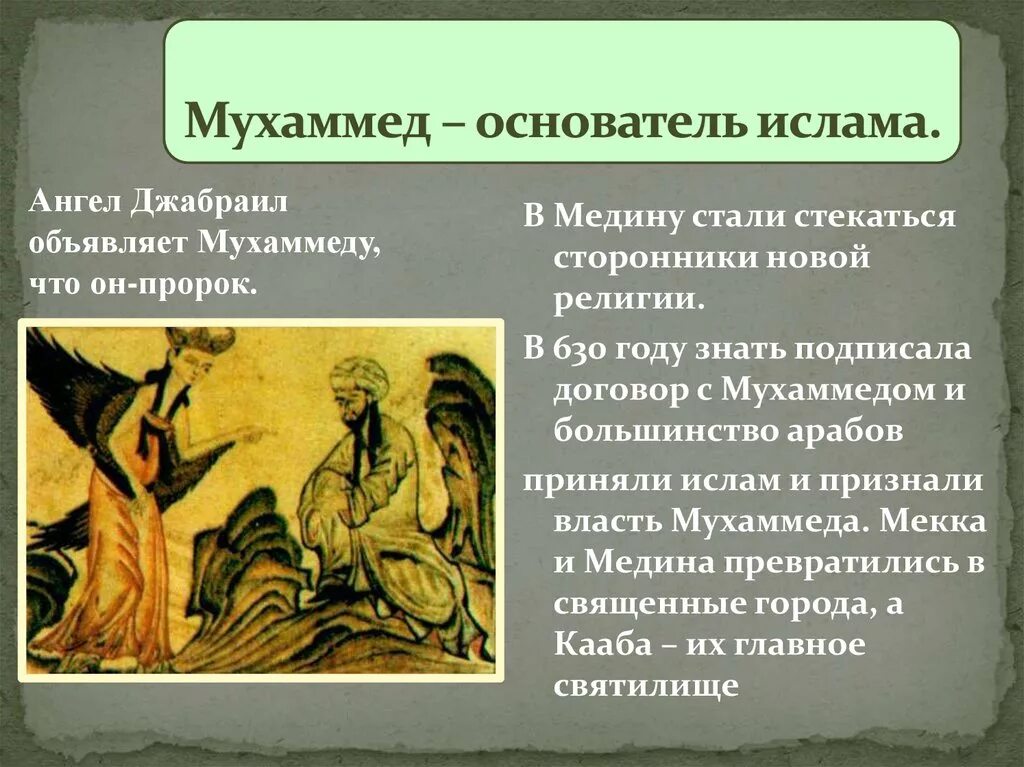 Мухаммед – основатель ислама.

Ангел Джабраил объявляет Мухаммеду, что он-пророк.

В Медину стали стекаться сторонники новой религии.

В 630 году знать подписала договор с Мухаммедом и большинство арабов

приняли ислам и признали власть Мухаммеда. Мекка и Медина превратились в священные города, а Кааба – их главное святилище